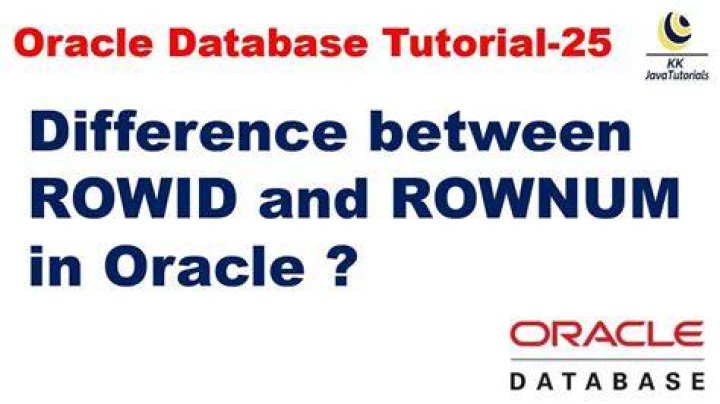 Oracle Database Tutorial-25

KK
JavaTutorials

Difference between ROWID and ROWNUM in Oracle ?

ORACLE
DATABASE